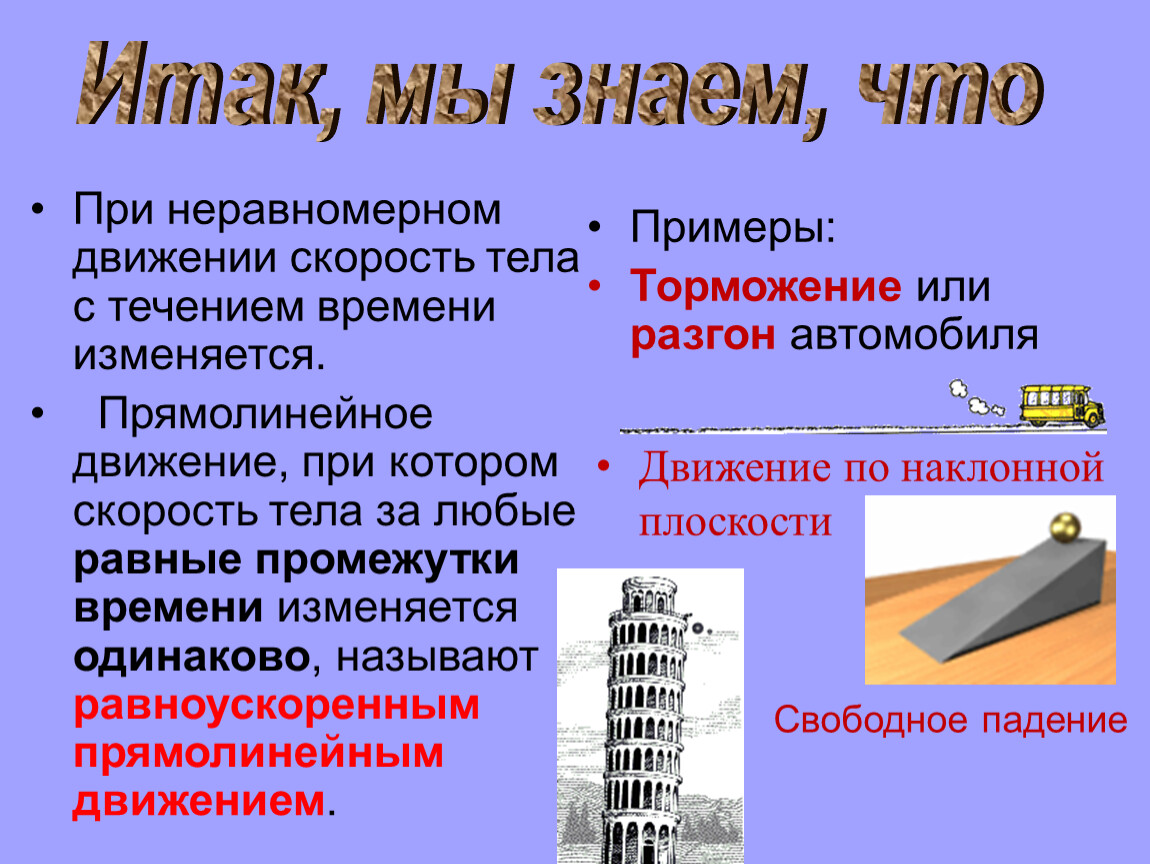 Итак, мы знаем, что

• При неравномерном движении скорость тела с течением времени изменяется.

• Прямолинейное движение, при котором скорость тела за любые равные промежутки времени изменяется одинаково, называют равноускоренным прямолинейным движением.

• Примеры:
• Торможение или разгон автомобиля

• Движение по наклонной плоскости

Свободное падение